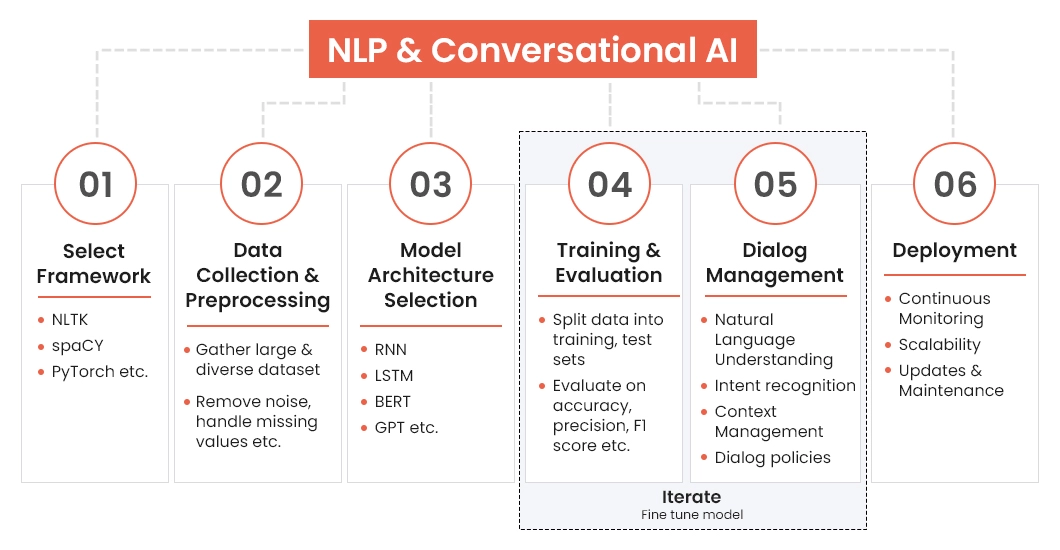 NLP & Conversational AI

01
Select Framework
- NLTK
- spaCY
- PyTorch etc.

02
Data Collection & Preprocessing
- Gather large & diverse dataset
- Remove noise, handle missing values etc.

03
Model Architecture Selection
- RNN
- LSTM
- BERT
- GPT etc.

04
Training & Evaluation
- Split data into training, test sets
- Evaluate on accuracy, precision, F1 score etc.

05
Dialog Management
- Natural Language Understanding
- Intent recognition
- Context Management
- Dialog policies

Iterate
Fine tune model

06
Deployment
- Continuous Monitoring
- Scalability
- Updates & Maintenance